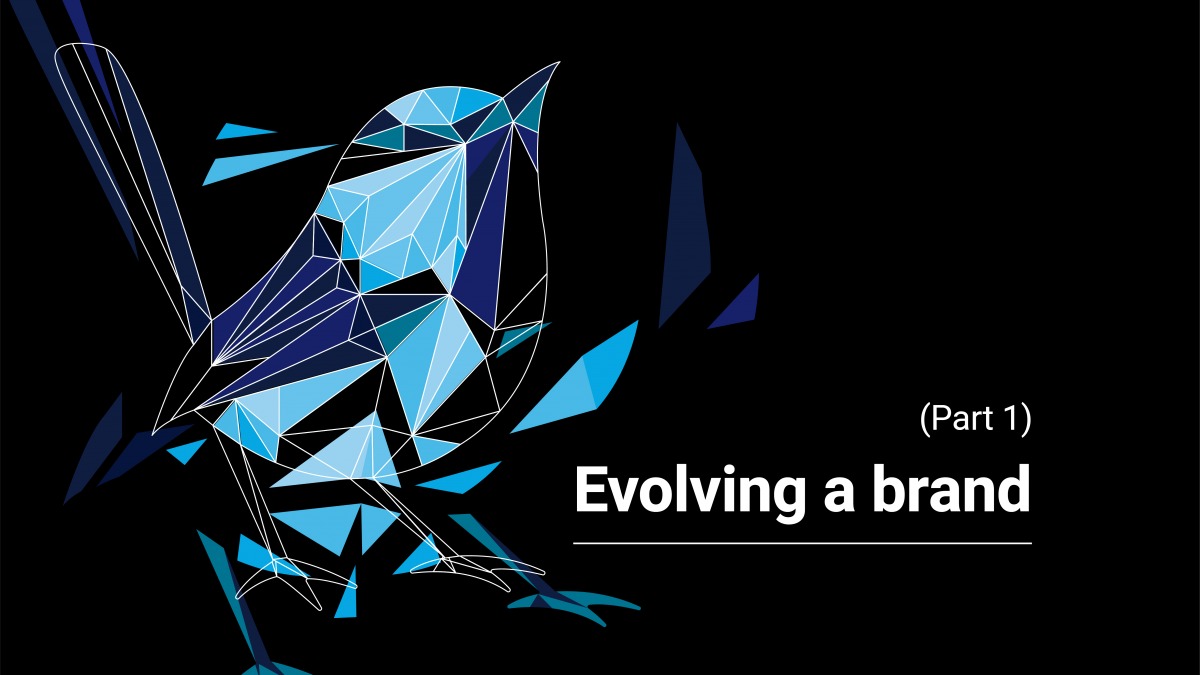 (Part 1)

Evolving a brand